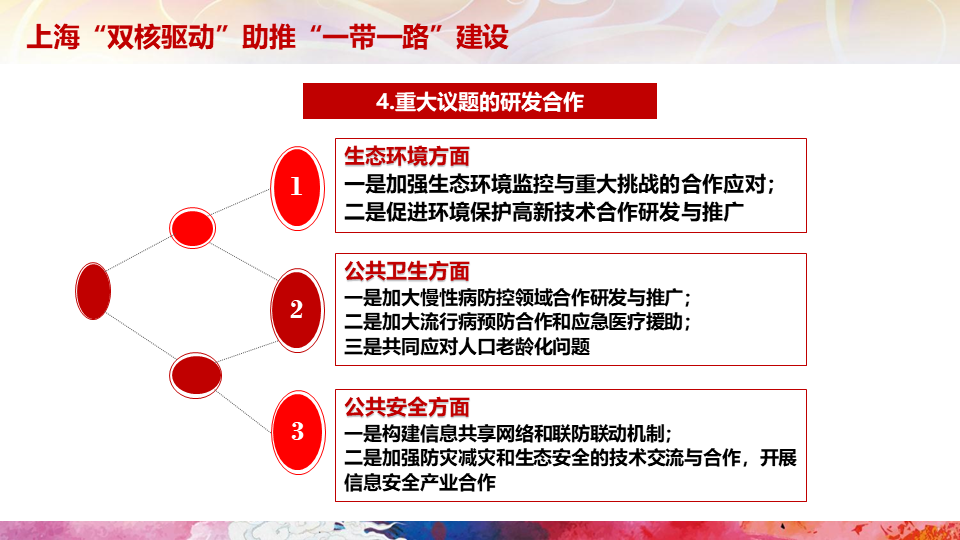 上海“双核驱动”助推“一带一路”建设

4.重大议题的研发合作

1

生态环境方面
一是加强生态环境监控与重大挑战的合作应对；
二是促进环境保护高新技术合作研发与推广

2

公共卫生方面
一是加大慢性病防控领域合作研发与推广；
二是加大流行病预防合作和应急医疗援助；
三是共同应对人口老龄化问题

3

公共安全方面
一是构建信息共享网络和联防联动机制；
二是加强防灾减灾和生态安全的技术交流与合作，开展信息安全产业合作